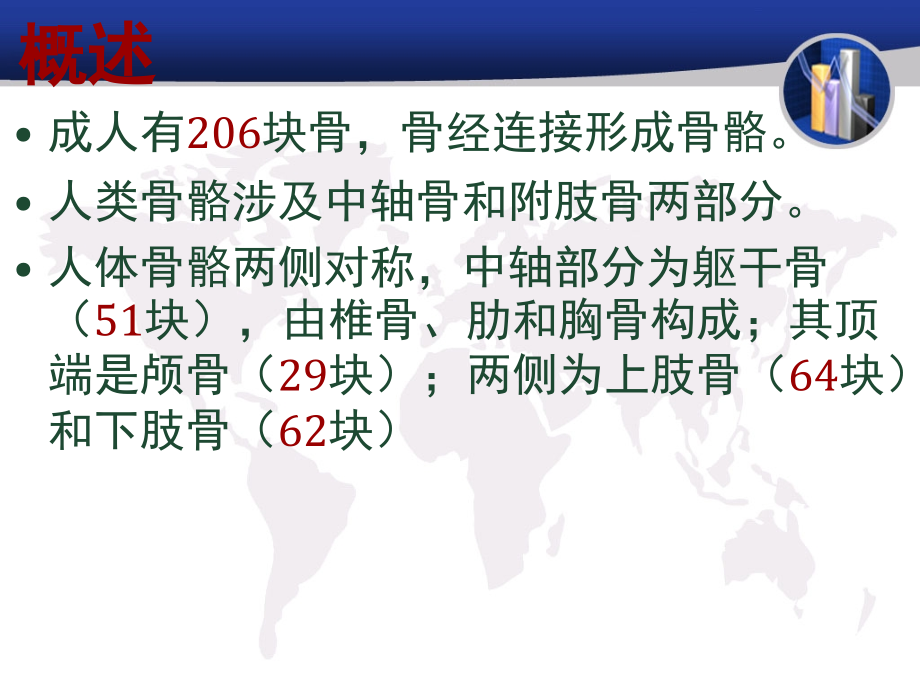 概述

• 成人有206块骨，骨经连接形成骨骼。

• 人类骨骼涉及中轴骨和附肢骨两部分。

• 人体骨骼两侧对称，中轴部分为躯干骨（51块），由椎骨、肋和胸骨构成；其顶端是颅骨（29块）；两侧为上肢骨（64块）和下肢骨（62块）